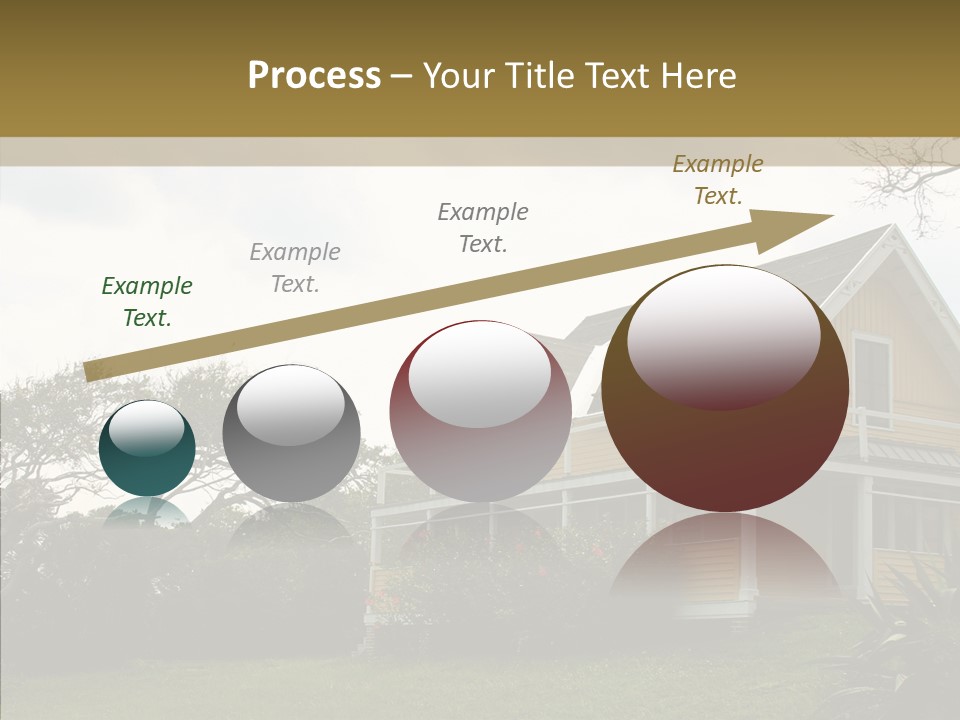 Process – Your Title Text Here

Example Text.

Example Text.

Example Text.

Example Text.